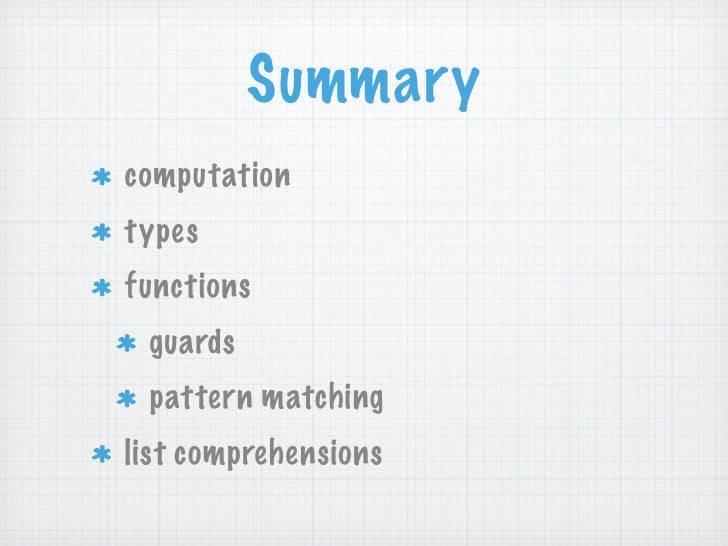 Summary

* computation
* types
* functions
 * guards
 * pattern matching
* list comprehensions